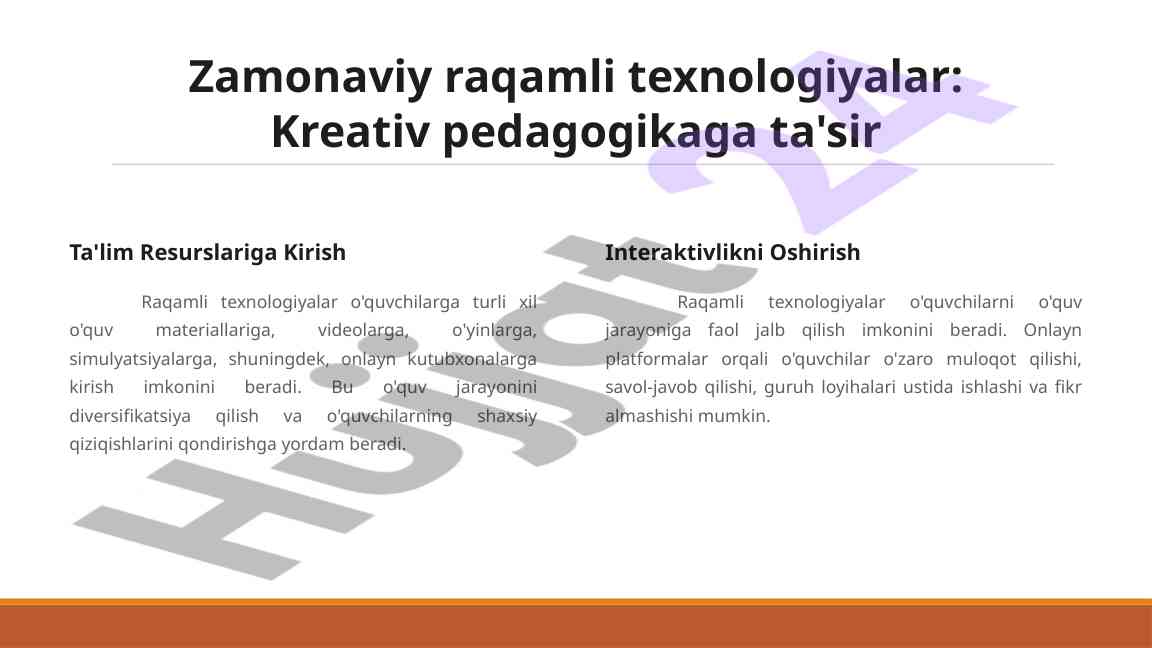 Zamonaviy raqamli texnologiyalar: Kreativ pedagogikaga ta'sir

Ta'lim Resurslariga Kirish

Raqamli texnologiyalar o'quvchilarga turli xil o'quv materiallariga, videolarga, o'yinlarga, simulyatsiyalarga, shuningdek, onlayn kutubxonalarga kirish imkonini beradi. Bu o'quv jarayonini diversifikatsiya qilish va o'quvchilarning shaxsiy qiziqishlarini qondirishga yordam beradi.

Interaktivlikni Oshirish

Raqamli texnologiyalar o'quvchilarni o'quv jarayoniga faol jalb qilish imkonini beradi. Onlayn platformalar orqali o'quvchilar o'zaro muloqot qilishi, savol-javob qilishi, guruh loyihalari ustida ishlashi va fikr almashishi mumkin.

Hujjat 24